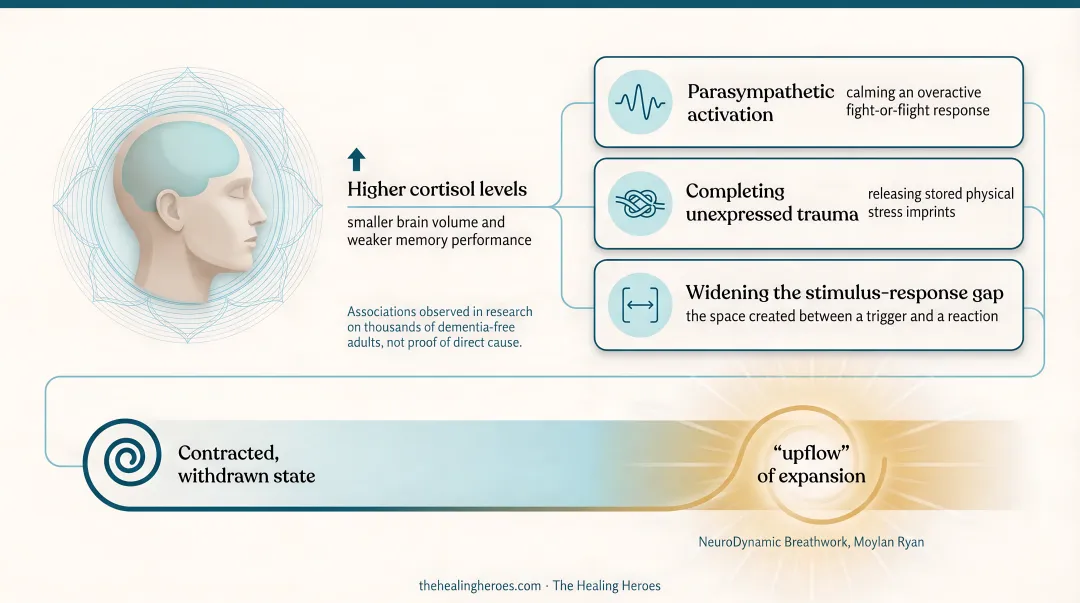 Higher cortisol levels

smaller brain volume and weaker memory performance

Associations observed in research on thousands of dementia-free adults, not proof of direct cause.

Parasympathetic activation

calming an overactive fight-or-flight response

Completing unexpressed trauma

releasing stored physical stress imprints

Widening the stimulus-response gap

the space created between a trigger and a reaction

Contracted, withdrawn state

"upflow" of expansion

NeuroDynamic Breathwork, Moylan Ryan

thehealingheroes.com · The Healing Heroes